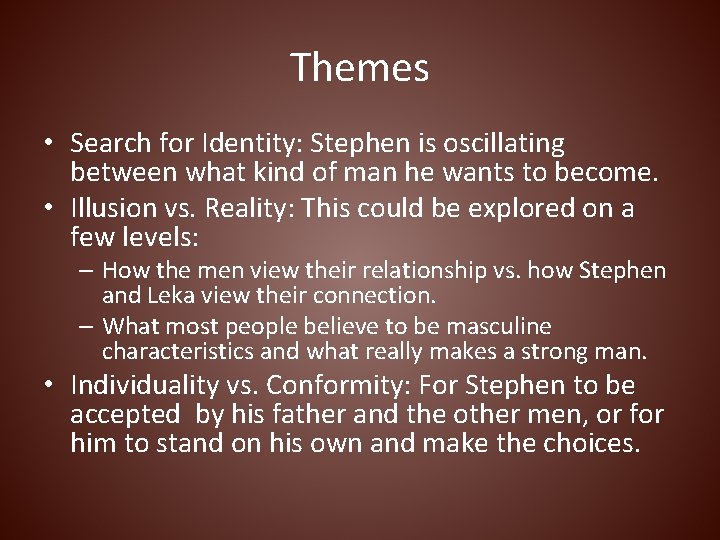 Themes

• Search for Identity: Stephen is oscillating between what kind of man he wants to become.
• Illusion vs. Reality: This could be explored on a few levels:
– How the men view their relationship vs. how Stephen and Leka view their connection.
– What most people believe to be masculine characteristics and what really makes a strong man.
• Individuality vs. Conformity: For Stephen to be accepted by his father and the other men, or for him to stand on his own and make the choices.